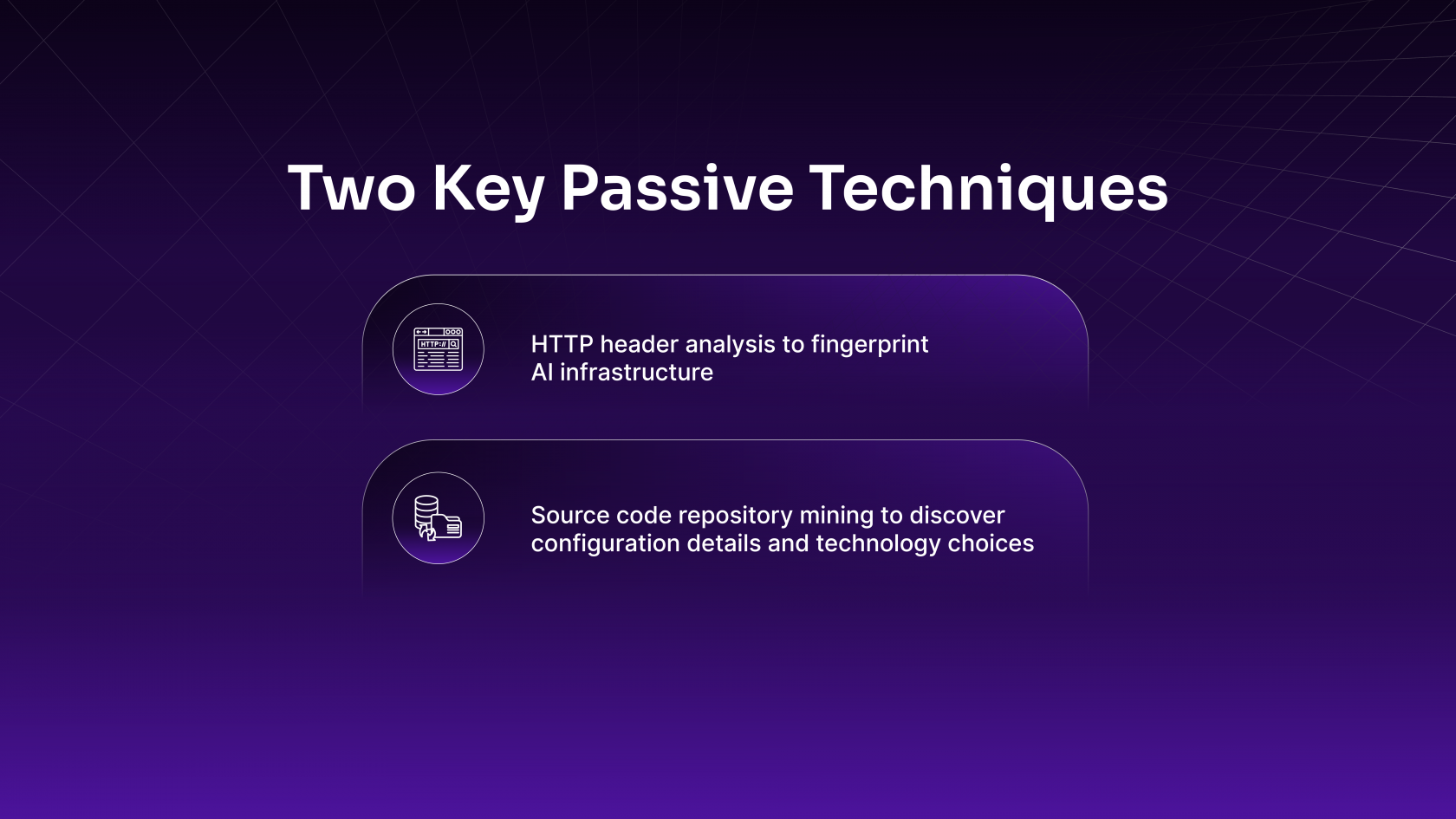 Two Key Passive Techniques

HTTP://

HTTP header analysis to fingerprint AI infrastructure

Source code repository mining to discover configuration details and technology choices